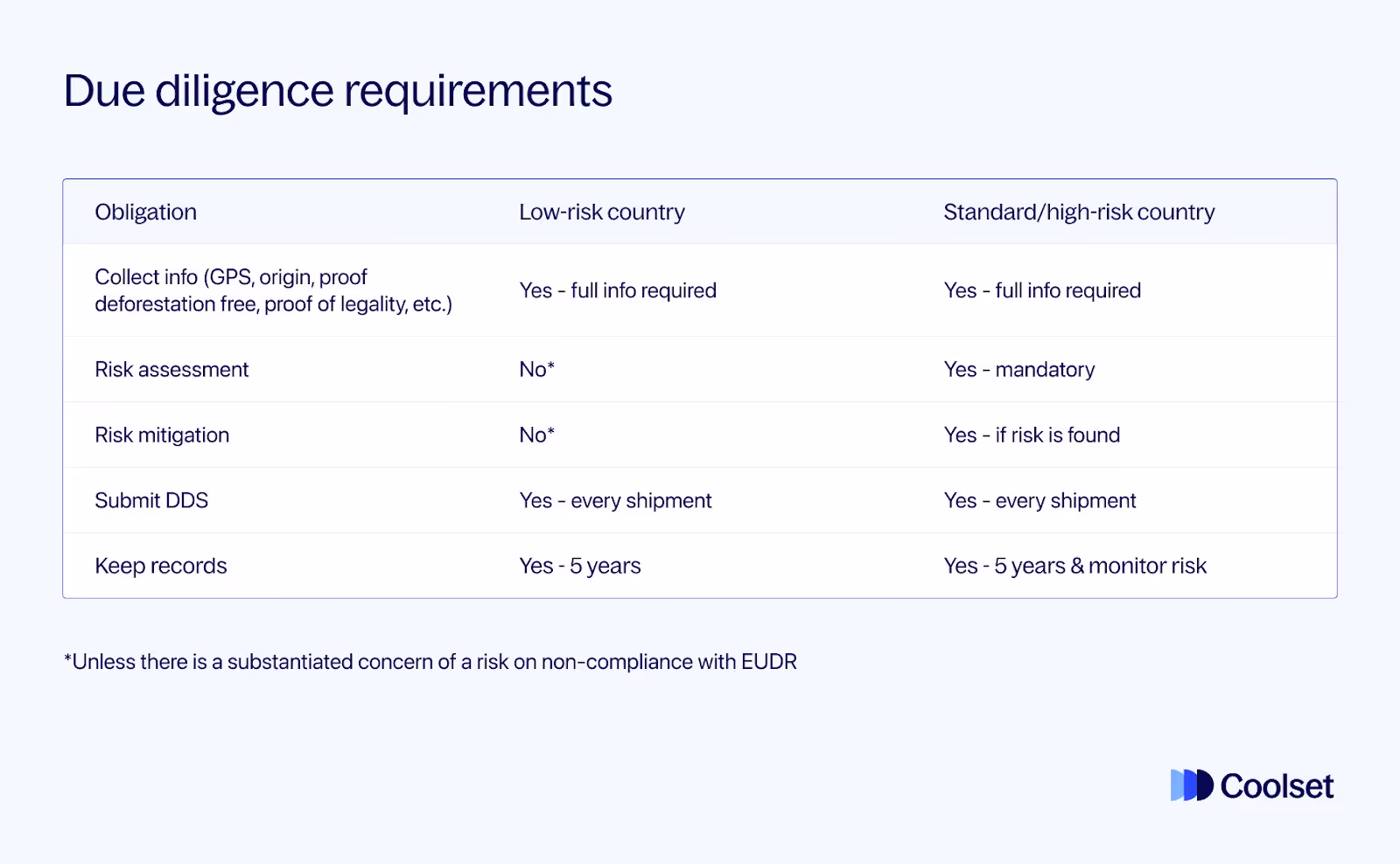 Due diligence requirements

| Obligation | Low-risk country | Standard/high-risk country |
|---|---|---|
| Collect info (GPS, origin, proof deforestation free, proof of legality, etc.) | Yes - full info required | Yes - full info required |
| Risk assessment | No* | Yes - mandatory |
| Risk mitigation | No* | Yes - if risk is found |
| Submit DDS | Yes - every shipment | Yes - every shipment |
| Keep records | Yes - 5 years | Yes - 5 years & monitor risk |

*Unless there is a substantiated concern of a risk on non-compliance with EUDR

Coolset